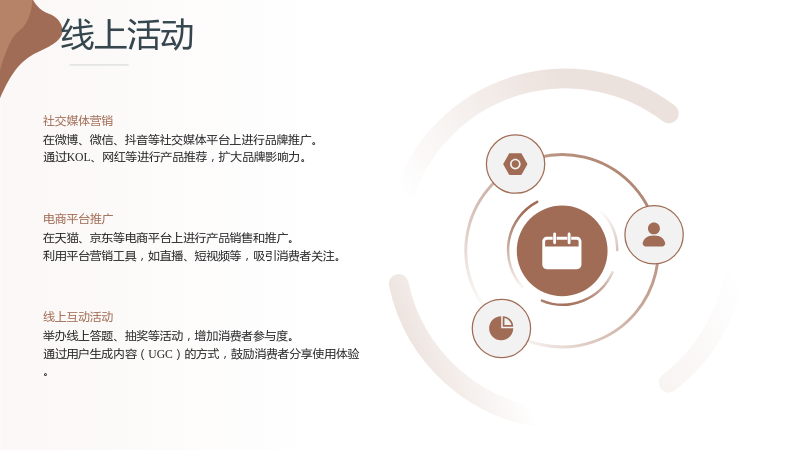 线上活动

社交媒体营销

在微博、微信、抖音等社交媒体平台上进行品牌推广。

通过KOL、网红等进行产品推荐，扩大品牌影响力。

电商平台推广

在天猫、京东等电商平台上进行产品销售和推广。

利用平台营销工具，如直播、短视频等，吸引消费者关注。

线上互动活动

举办线上答题、抽奖等活动，增加消费者参与度。

通过用户生成内容（UGC）的方式，鼓励消费者分享使用体验。